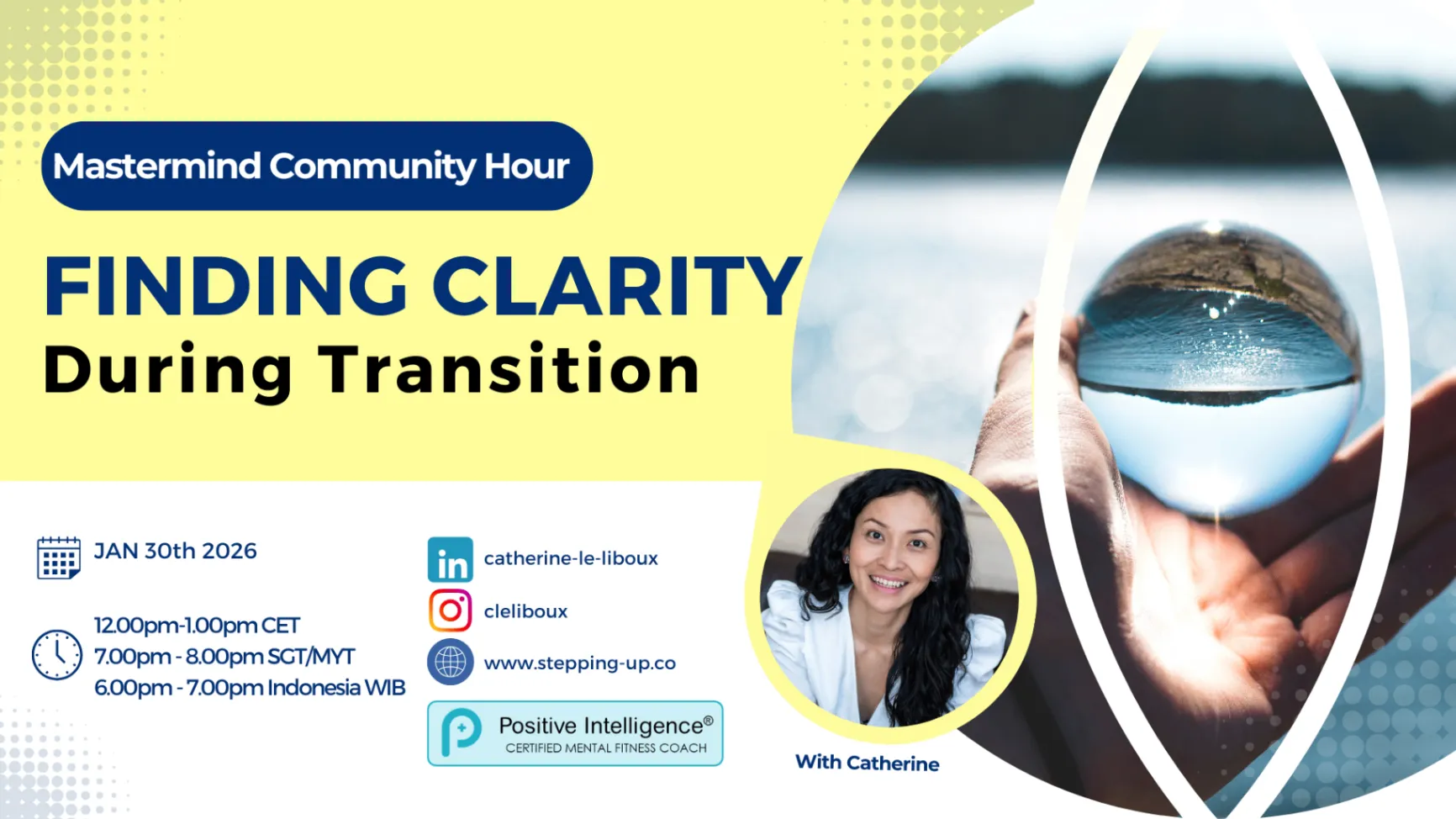 Mastermind Community Hour

FINDING CLARITY
During Transition

JAN 30th 2026

12.00pm-1.00pm CET
7.00pm - 8.00pm SGT/MYT
6.00pm - 7.00pm Indonesia WIB

in catherine-le-liboux

cleliboux

www.stepping-up.co

Positive Intelligence®
CERTIFIED MENTAL FITNESS COACH

With Catherine